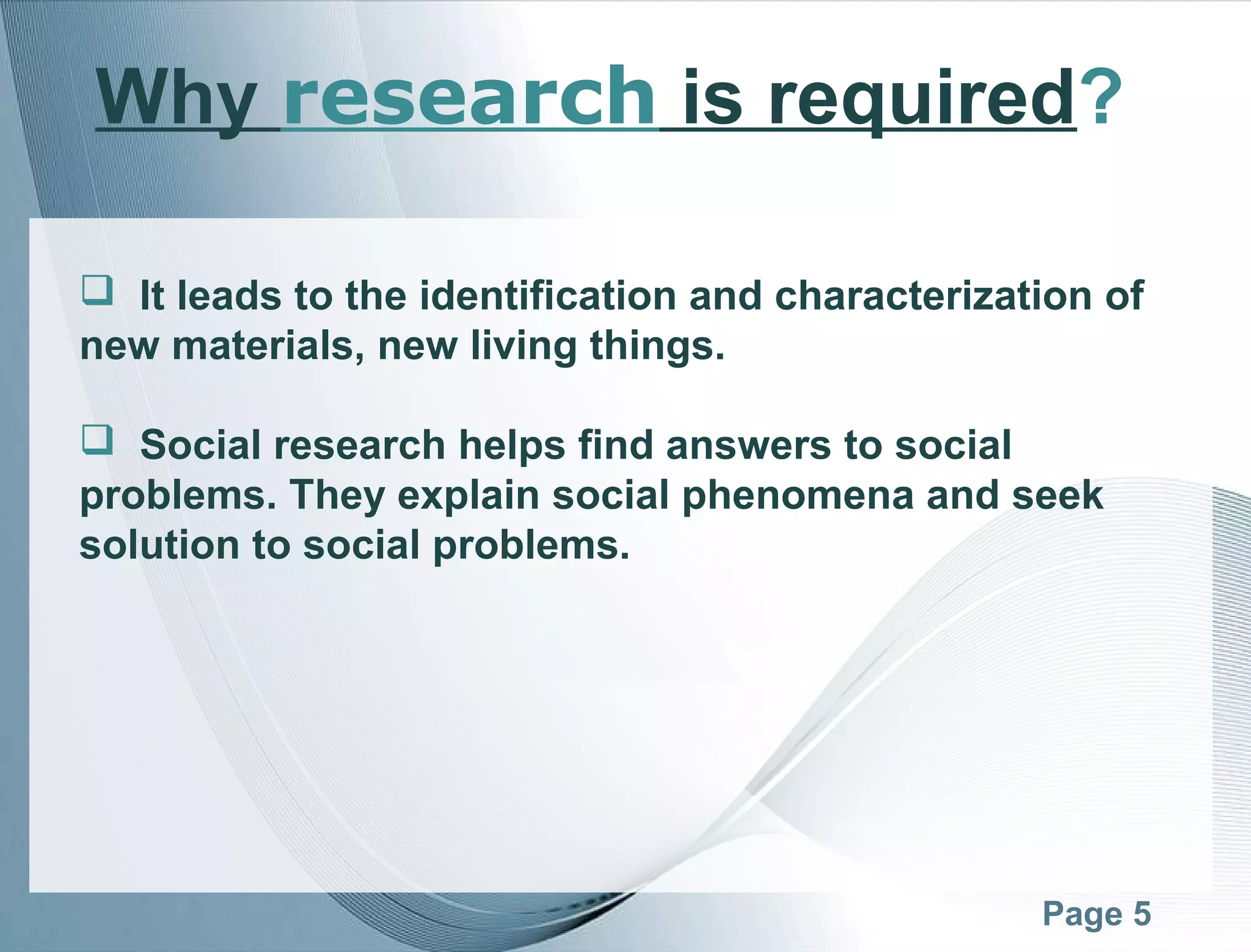 Why research is required?

❑ It leads to the identification and characterization of new materials, new living things.

❑ Social research helps find answers to social problems. They explain social phenomena and seek solution to social problems.

Page 5